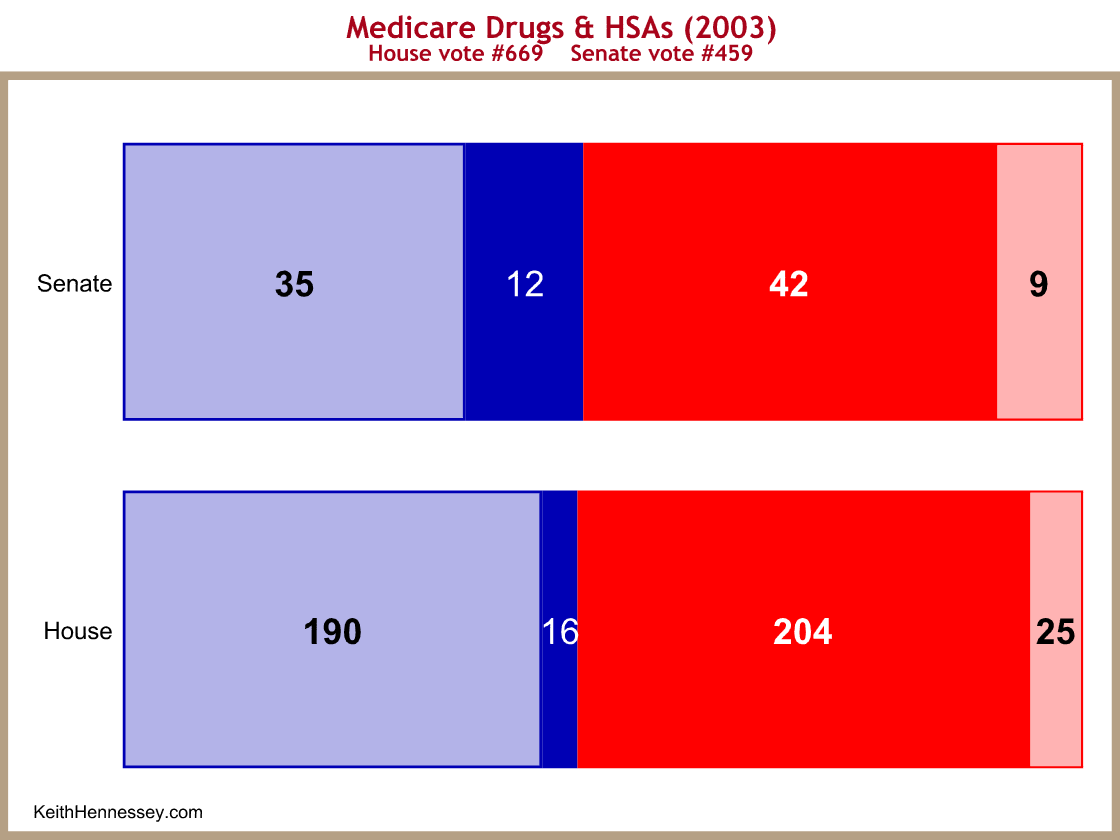 Medicare Drugs & HSAs (2003)
House vote #669 Senate vote #459

Senate
35
12
42
9

House
190
16
204
25

KeithHennessey.com